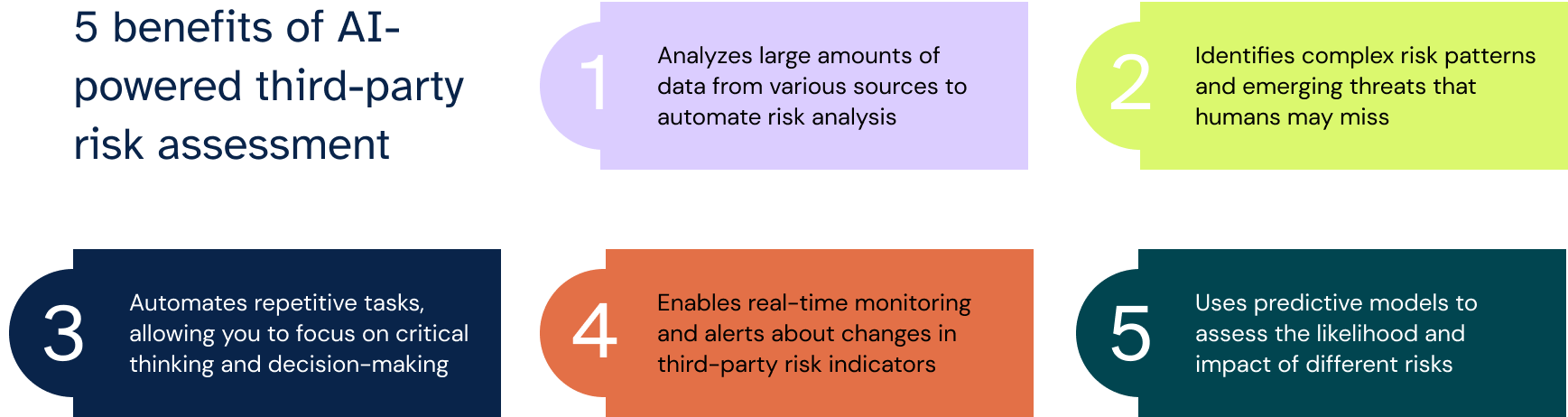 5 benefits of AI-powered third-party risk assessment

1
Analyzes large amounts of data from various sources to automate risk analysis

2
Identifies complex risk patterns and emerging threats that humans may miss

3
Automates repetitive tasks, allowing you to focus on critical thinking and decision-making

4
Enables real-time monitoring and alerts about changes in third-party risk indicators

5
Uses predictive models to assess the likelihood and impact of different risks